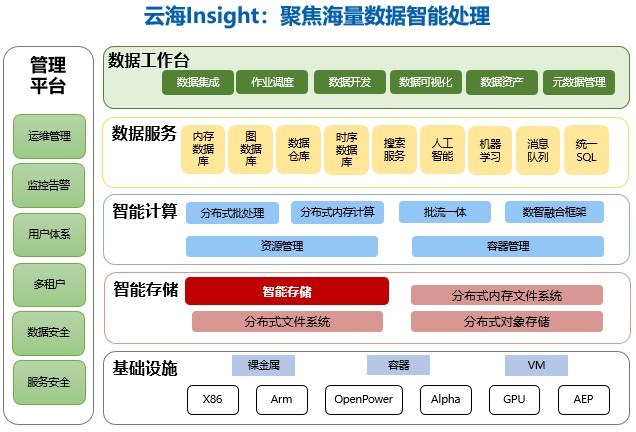 云海Insight：聚焦海量数据智能处理

管理平台

运维管理

监控告警

用户体系

多租户

数据安全

服务安全

数据工作台

数据集成 作业调度 数据开发 数据可视化 数据资产 元数据管理

数据服务

内存数据库 图数据库 数据仓库 时序数据库 搜索服务 人工智能 机器学习 消息队列 统一SQL

智能计算

分布式批处理 分布式内存计算 批流一体 数智融合框架

资源管理 容器管理

智能存储

智能存储 分布式内存文件系统

分布式文件系统 分布式对象存储

基础设施

裸金属 容器 VM

X86 Arm OpenPower Alpha GPU AEP